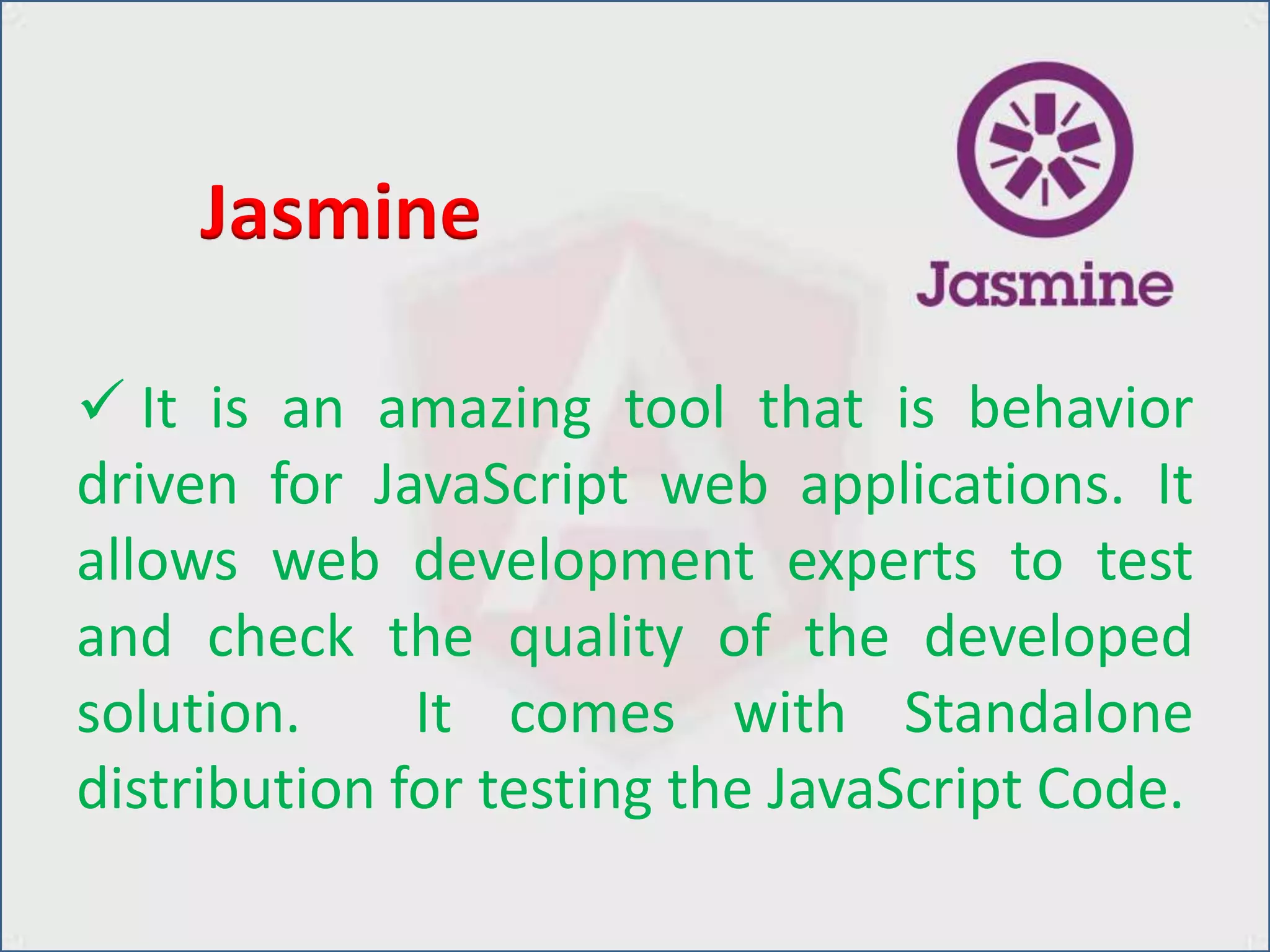 Jasmine

Jasmine

✓ It is an amazing tool that is behavior driven for JavaScript web applications. It allows web development experts to test and check the quality of the developed solution. It comes with Standalone distribution for testing the JavaScript Code.